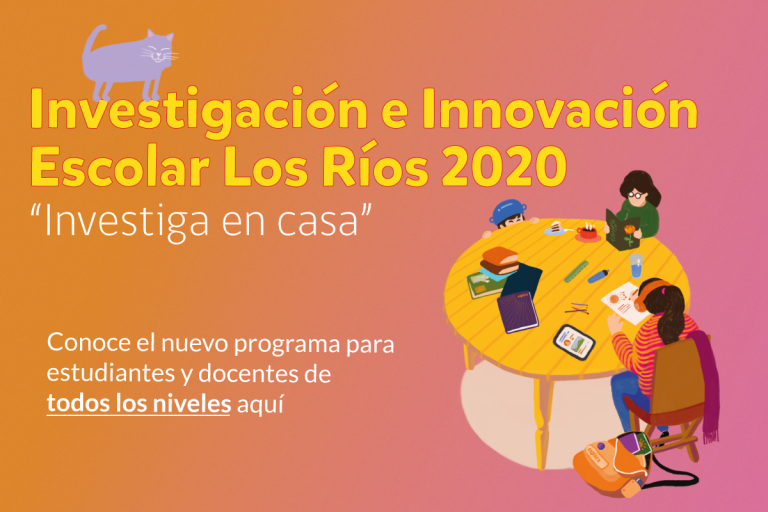 Investigación e Innovación Escolar Los Ríos 2020
“Investiga en casa”

Conoce el nuevo programa para estudiantes y docentes de todos los niveles aquí